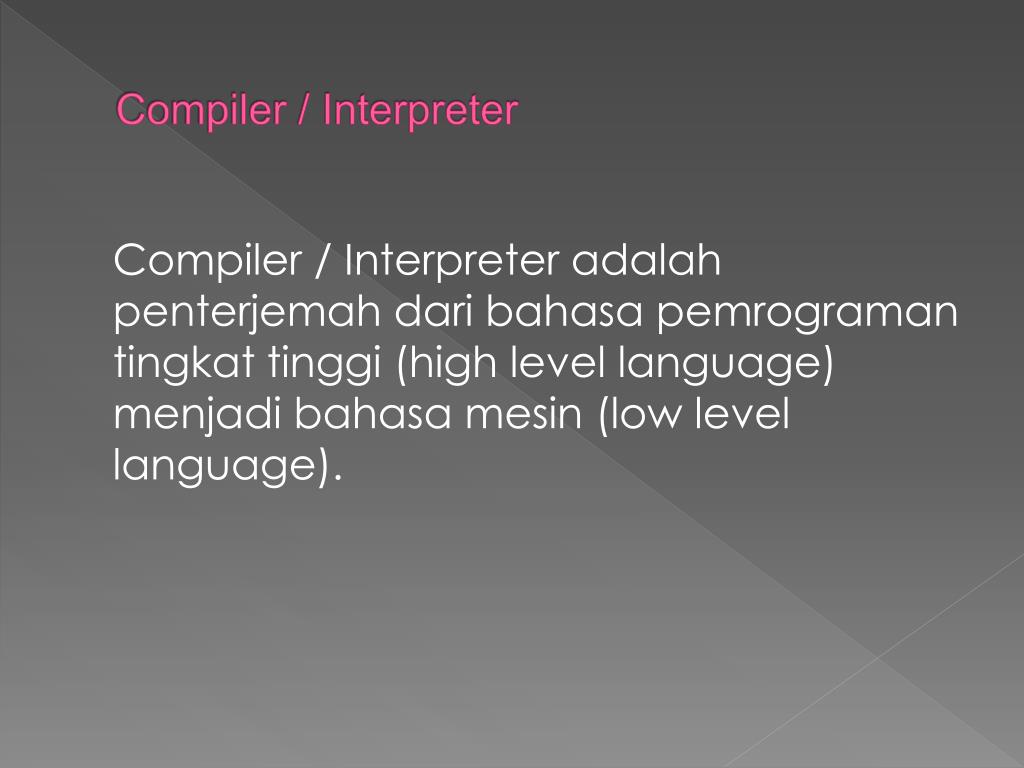 Compiler / Interpreter

Compiler / Interpreter adalah penterjemah dari bahasa pemrograman tingkat tinggi (high level language) menjadi bahasa mesin (low level language).